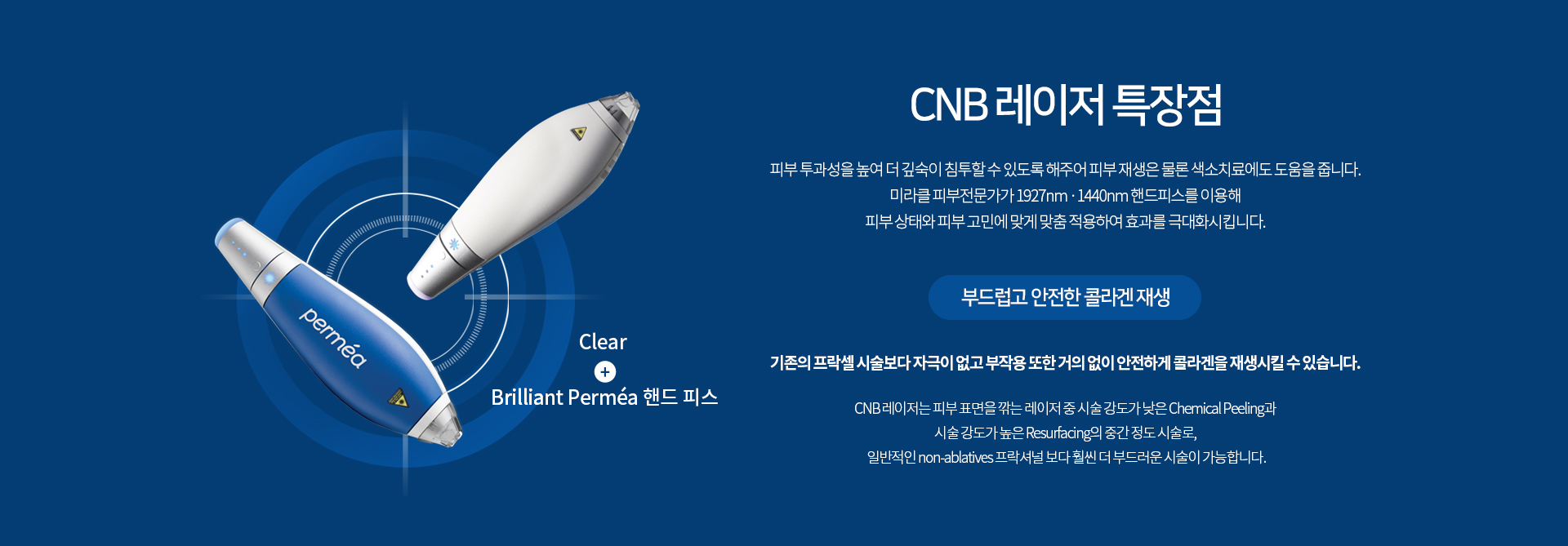 perméa

Clear
+
Brilliant Perméa 핸드 피스

CNB 레이저 특장점

피부 투과성을 높여 더 깊숙이 침투할 수 있도록 해주어 피부 재생은 물론 색소치료에도 도움을 줍니다.
미라클 피부전문가가 1927nm · 1440nm 핸드피스를 이용해
피부 상태와 피부 고민에 맞게 맞춤 적용하여 효과를 극대화시킵니다.

부드럽고 안전한 콜라겐 재생

기존의 프락셀 시술보다 자극이 없고 부작용 또한 거의 없이 안전하게 콜라겐을 재생시킬 수 있습니다.

CNB 레이저는 피부 표면을 깎는 레이저 중 시술 강도가 낮은 Chemical Peeling과
시술 강도가 높은 Resurfacing의 중간 정도 시술로,
일반적인 non-ablatives 프락셔널 보다 훨씬 더 부드러운 시술이 가능합니다.